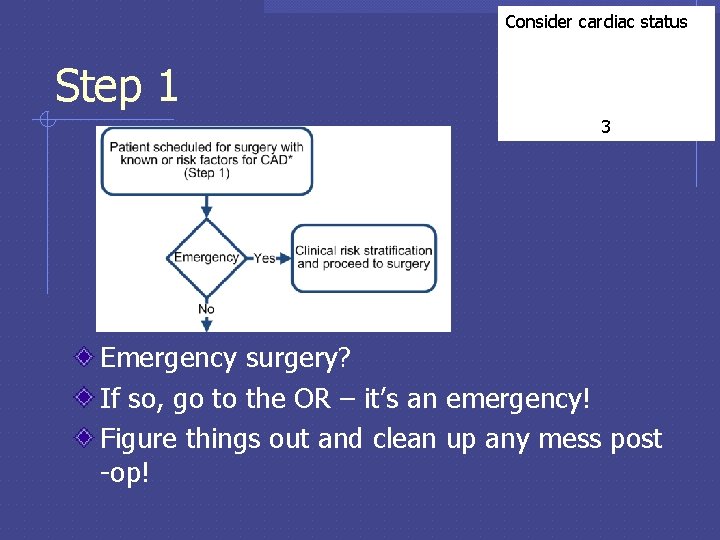 Consider cardiac status

3

Step 1

Patient scheduled for surgery with known or risk factors for CAD* (Step 1)

Emergency

Yes

Clinical risk stratification and proceed to surgery

No

Emergency surgery?

If so, go to the OR – it's an emergency!

Figure things out and clean up any mess post -op!